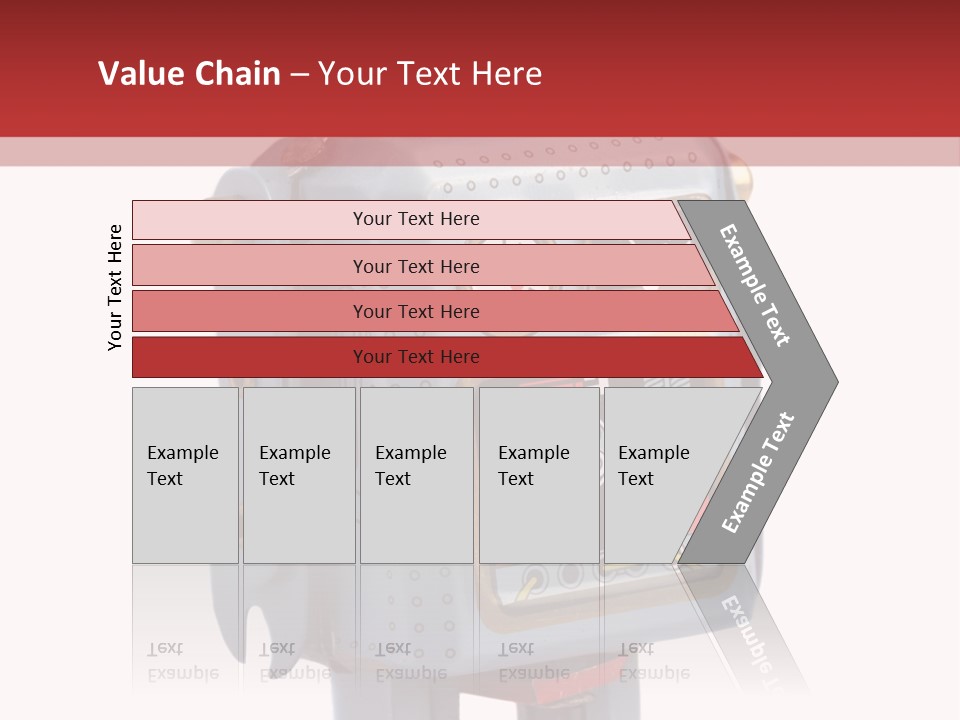 Value Chain – Your Text Here

Your Text Here

Your Text Here

Your Text Here

Your Text Here

Your Text Here

Example Text

Example Text

Example Text

Example Text

Example Text

Example Text

Example Text